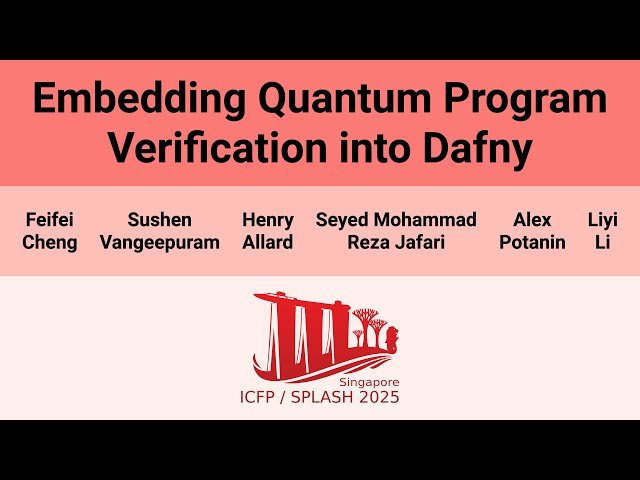 Embedding Quantum Program Verification into Dafny

Feifei Cheng

Sushen Vangeepuram

Henry Allard

Seyed Mohammad Reza Jafari

Alex Potanin

Liyi Li

Singapore
ICFP / SPLASH 2025